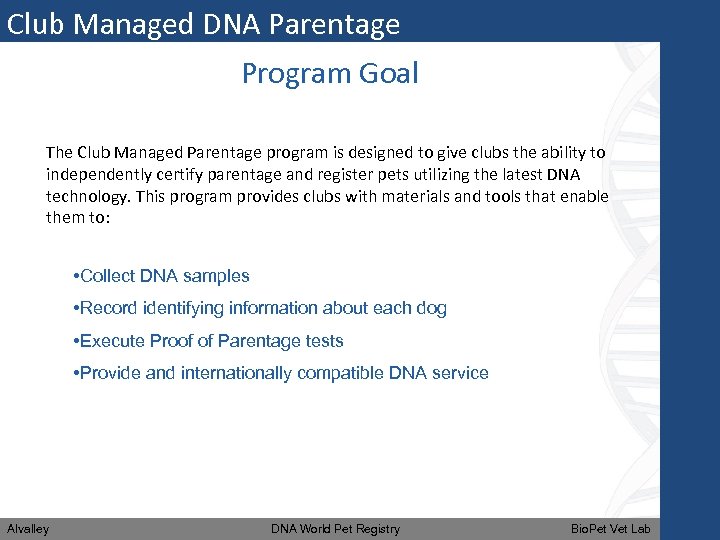 Club Managed DNA Parentage

Program Goal

The Club Managed Parentage program is designed to give clubs the ability to independently certify parentage and register pets utilizing the latest DNA technology. This program provides clubs with materials and tools that enable them to:

•Collect DNA samples

•Record identifying information about each dog

•Execute Proof of Parentage tests

•Provide and internationally compatible DNA service

Alvalley DNA World Pet Registry BioPet Vet Lab